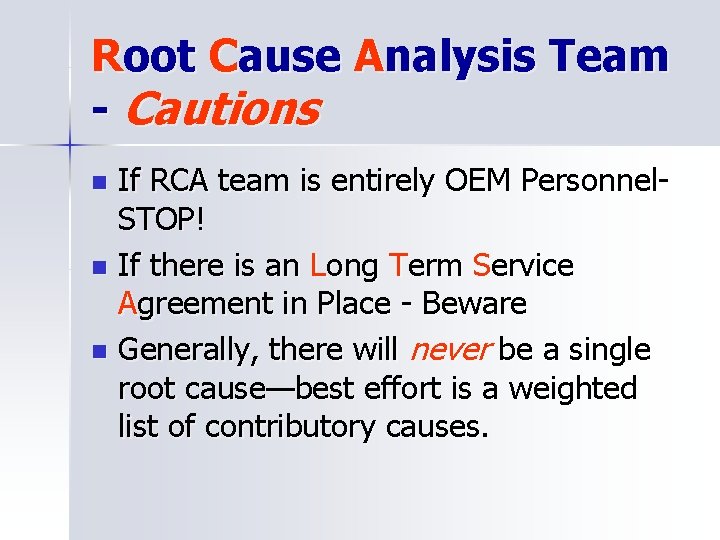 Root Cause Analysis Team - Cautions

- If RCA team is entirely OEM Personnel- STOP!
- If there is an Long Term Service Agreement in Place - Beware
- Generally, there will never be a single root cause—best effort is a weighted list of contributory causes.